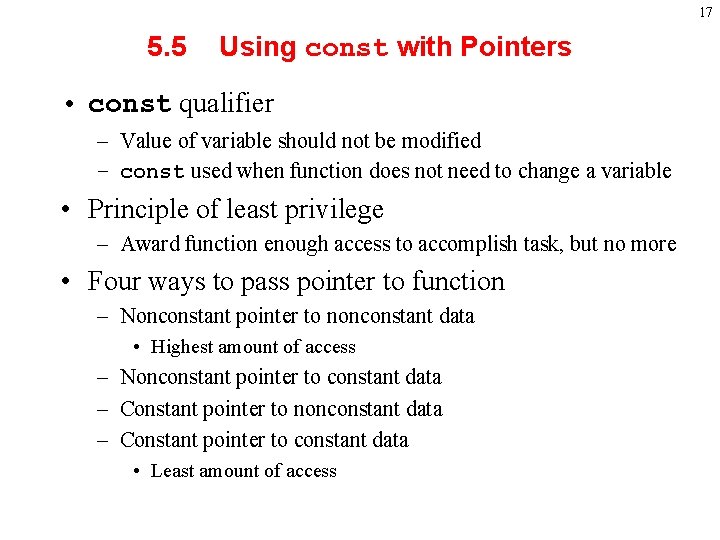 17

5.5 Using const with Pointers

• const qualifier
  – Value of variable should not be modified
  – const used when function does not need to change a variable
• Principle of least privilege
  – Award function enough access to accomplish task, but no more
• Four ways to pass pointer to function
  – Nonconstant pointer to nonconstant data
    • Highest amount of access
  – Nonconstant pointer to constant data
  – Constant pointer to nonconstant data
  – Constant pointer to constant data
    • Least amount of access